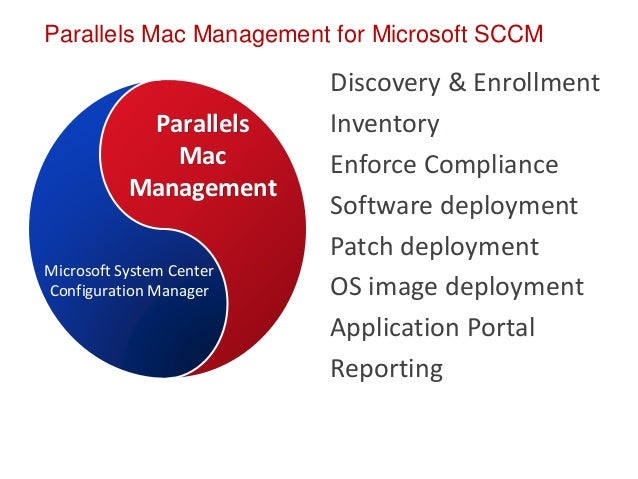 Parallels Mac Management for Microsoft SCCM

Parallels Mac Management

Microsoft System Center Configuration Manager

Discovery & Enrollment
Inventory
Enforce Compliance
Software deployment
Patch deployment
OS image deployment
Application Portal
Reporting